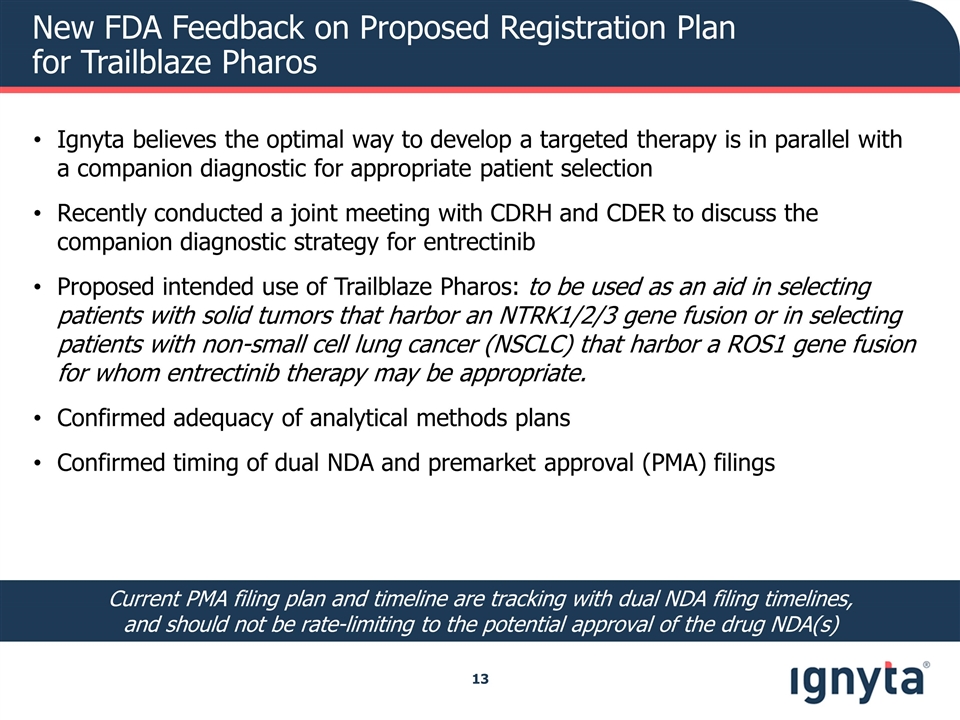 New FDA Feedback on Proposed Registration Plan for Trailblaze Pharos

• Ignyta believes the optimal way to develop a targeted therapy is in parallel with a companion diagnostic for appropriate patient selection

• Recently conducted a joint meeting with CDRH and CDER to discuss the companion diagnostic strategy for entrectinib

• Proposed intended use of Trailblaze Pharos: to be used as an aid in selecting patients with solid tumors that harbor an NTRK1/2/3 gene fusion or in selecting patients with non-small cell lung cancer (NSCLC) that harbor a ROS1 gene fusion for whom entrectinib therapy may be appropriate.

• Confirmed adequacy of analytical methods plans

• Confirmed timing of dual NDA and premarket approval (PMA) filings

Current PMA filing plan and timeline are tracking with dual NDA filing timelines, and should not be rate-limiting to the potential approval of the drug NDA(s)

13

ignyta®